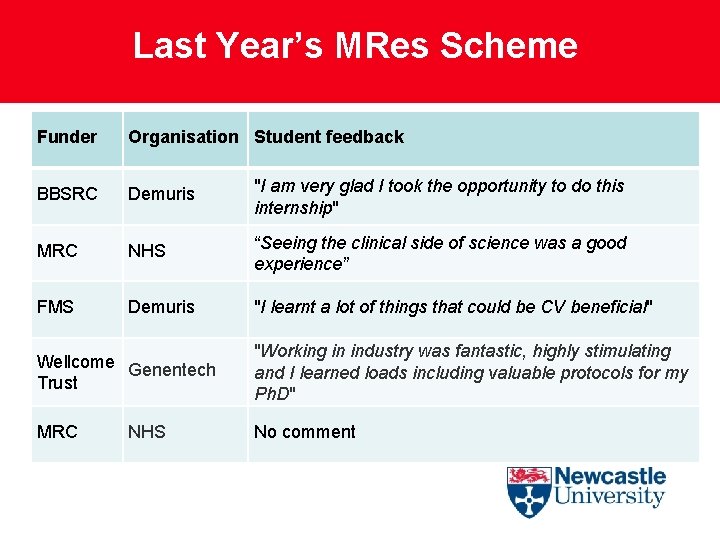 Last Year’s MRes Scheme

| Funder | Organisation | Student feedback |
|---|---|---|
| BBSRC | Demuris | "I am very glad I took the opportunity to do this internship" |
| MRC | NHS | “Seeing the clinical side of science was a good experience” |
| FMS | Demuris | "I learnt a lot of things that could be CV beneficial" |
| Wellcome Trust | Genentech | "Working in industry was fantastic, highly stimulating and I learned loads including valuable protocols for my PhD" |
| MRC | NHS | No comment |

Newcastle University